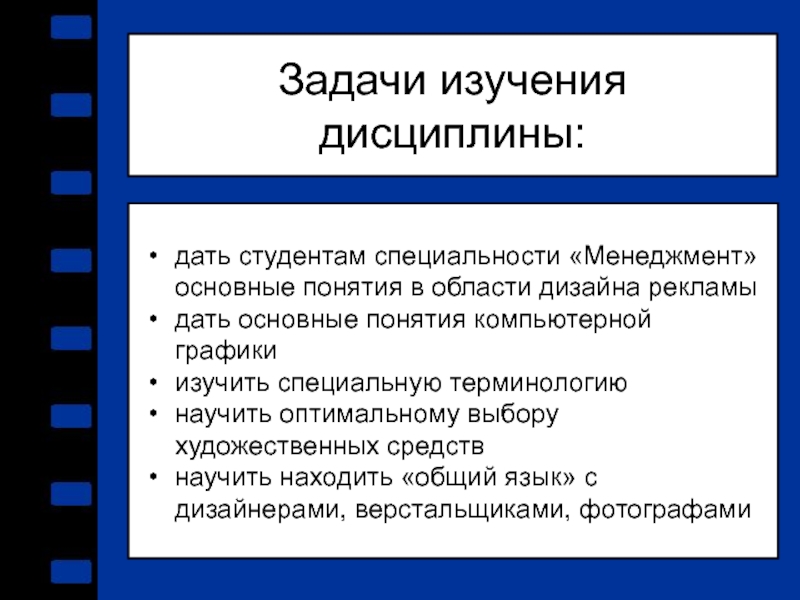 Задачи изучения дисциплины:

• дать студентам специальности «Менеджмент» основные понятия в области дизайна рекламы
• дать основные понятия компьютерной графики
• изучить специальную терминологию
• научить оптимальному выбору художественных средств
• научить находить «общий язык» с дизайнерами, верстальщиками, фотографами